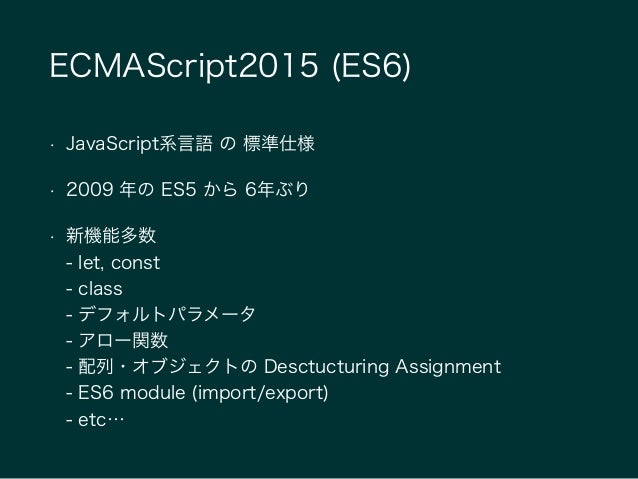 ECMAScript2015 (ES6)

· JavaScript系言語 の 標準仕様

· 2009 年の ES5 から 6年ぶり

· 新機能多数
- let, const
- class
- デフォルトパラメータ
- アロー関数
- 配列・オブジェクトの Desctucturing Assignment
- ES6 module (import/export)
- etc…